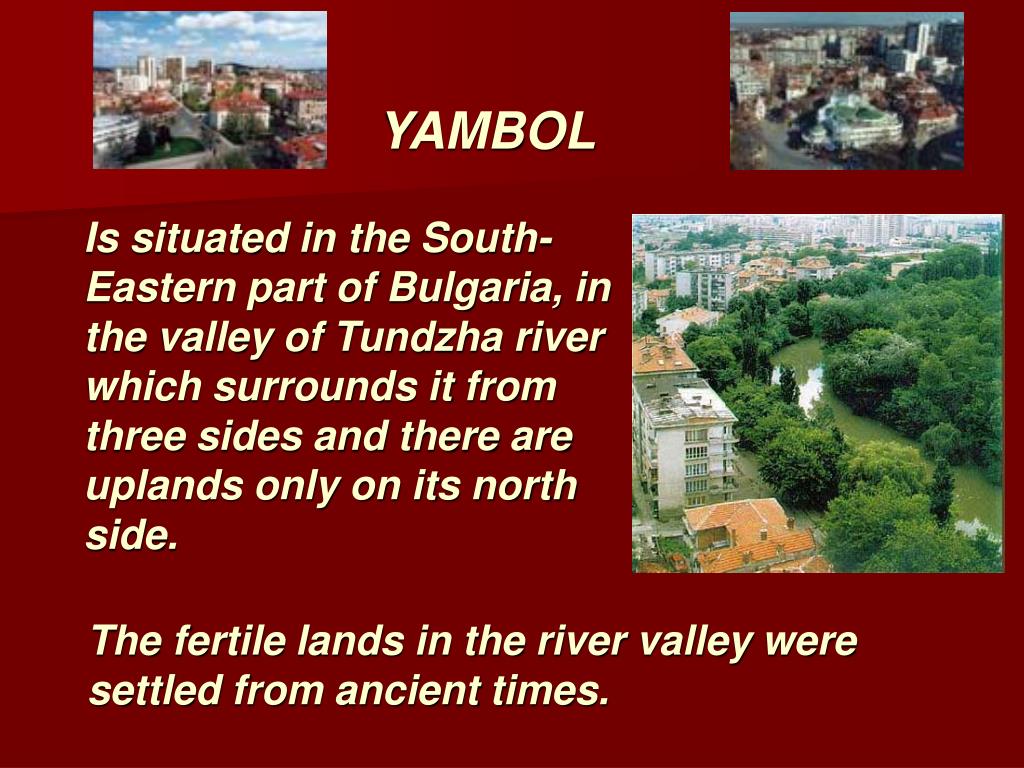 YAMBOL

Is situated in the South-Eastern part of Bulgaria, in the valley of Tundzha river which surrounds it from three sides and there are uplands only on its north side.

The fertile lands in the river valley were settled from ancient times.